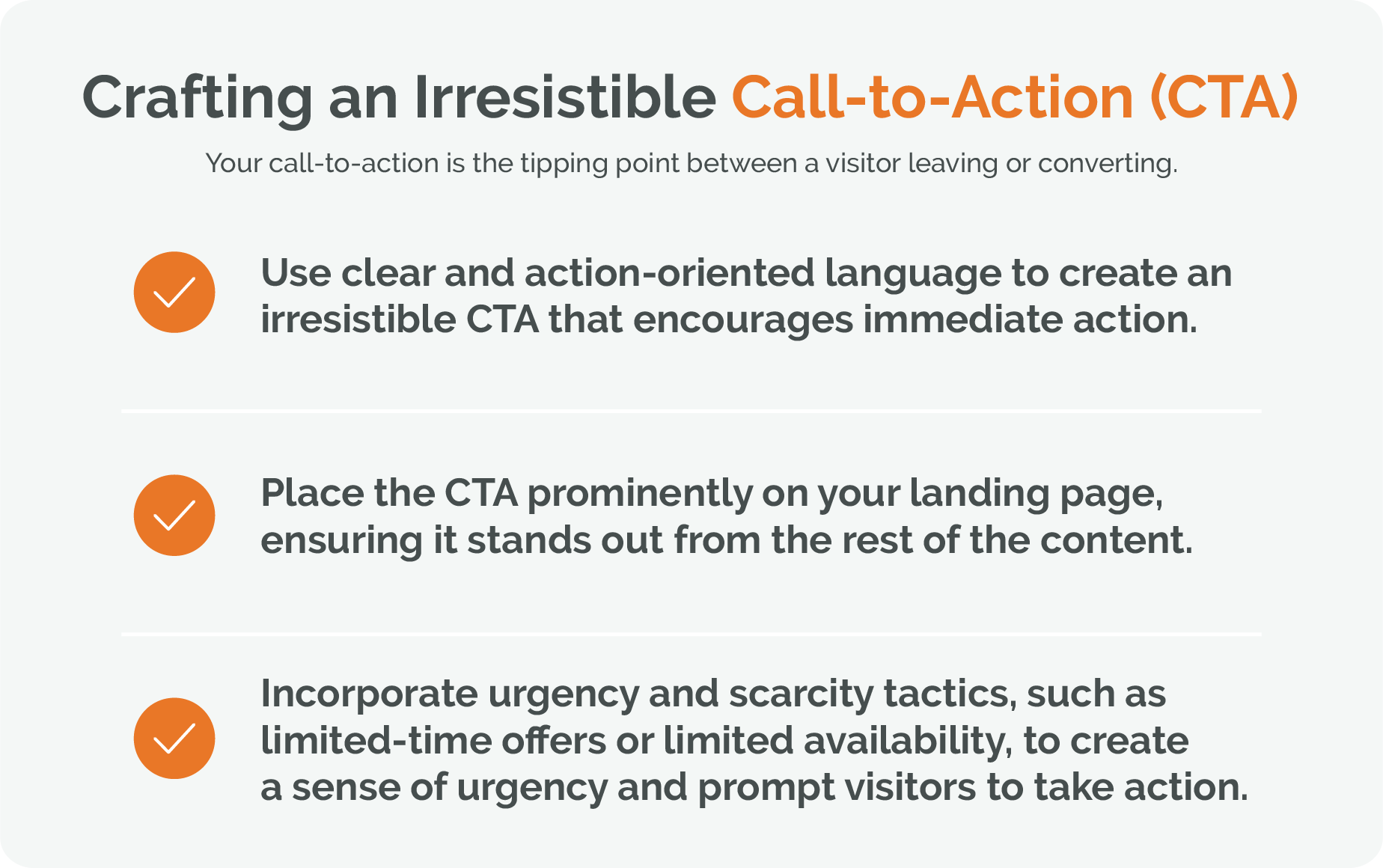 Crafting an Irresistible Call-to-Action (CTA)

Your call-to-action is the tipping point between a visitor leaving or converting.

Use clear and action-oriented language to create an irresistible CTA that encourages immediate action.

Place the CTA prominently on your landing page, ensuring it stands out from the rest of the content.

Incorporate urgency and scarcity tactics, such as limited-time offers or limited availability, to create a sense of urgency and prompt visitors to take action.